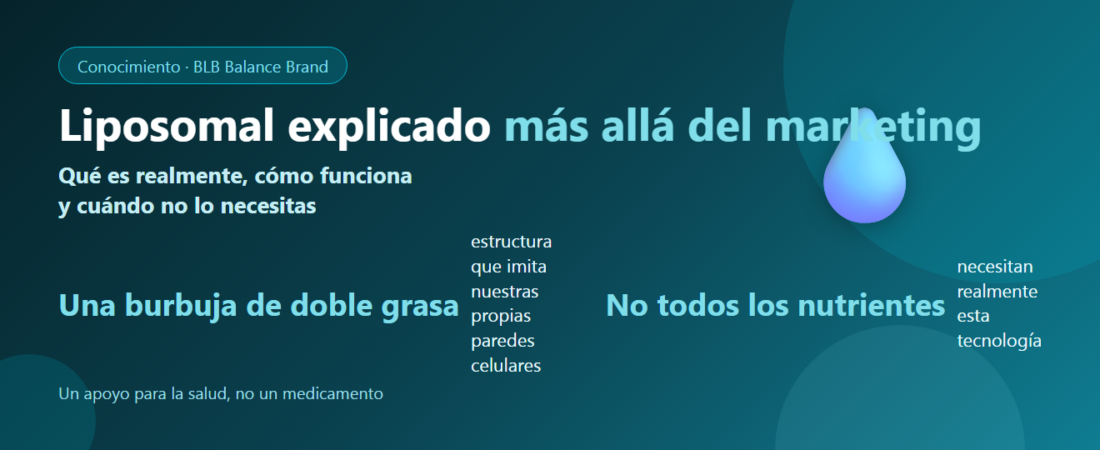 Conocimiento · BLB Balance Brand

Liposomal explicado más allá del marketing

Qué es realmente, cómo funciona y cuándo no lo necesitas

Una burbuja de doble grasa

estructura que imita nuestras propias paredes celulares

No todos los nutrientes

necesitan realmente esta tecnología

Un apoyo para la salud, no un medicamento